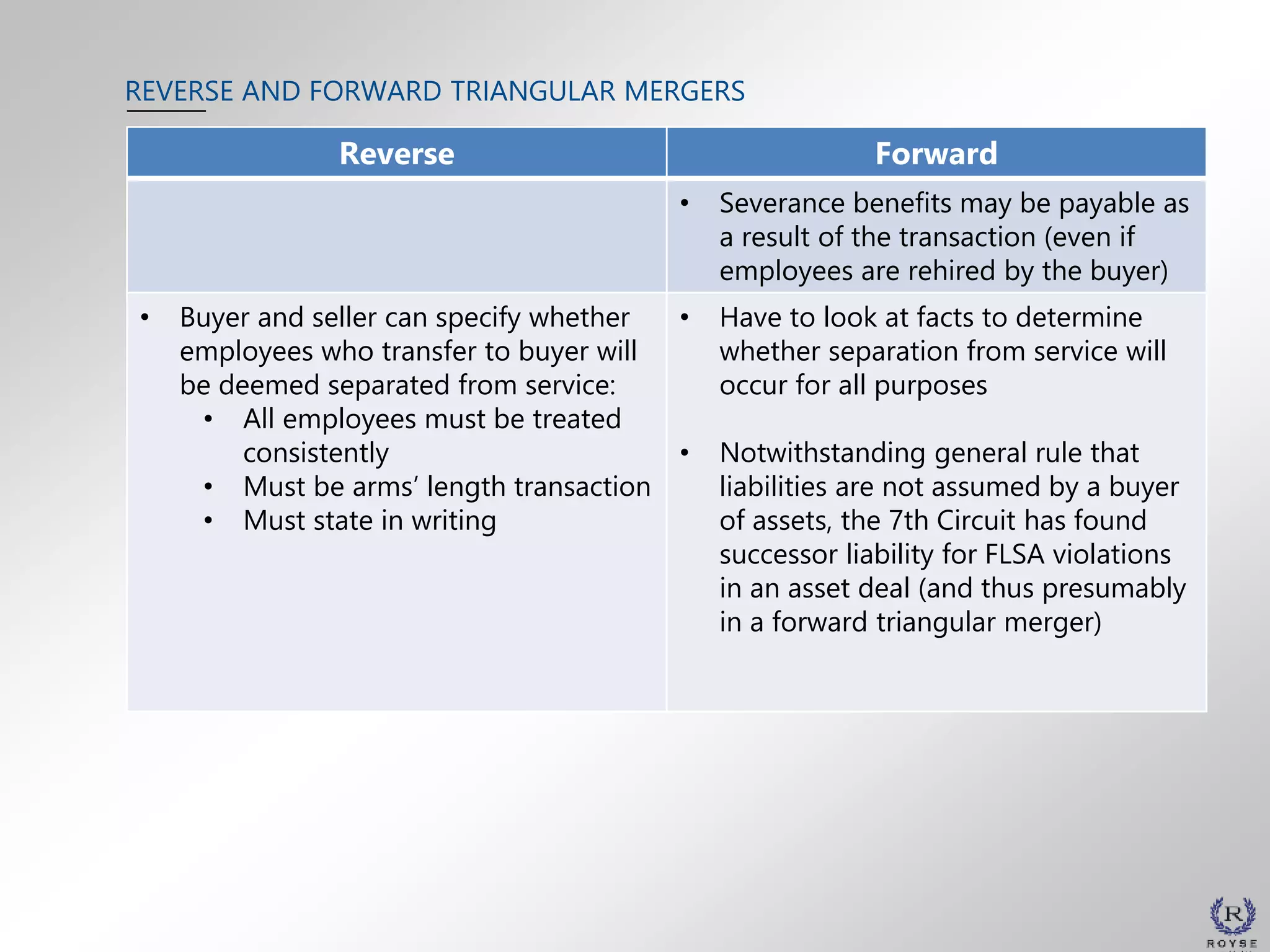 REVERSE AND FORWARD TRIANGULAR MERGERS

| Reverse | Forward |
|---|---|
| | • Severance benefits may be payable as a result of the transaction (even if employees are rehired by the buyer) |
| • Buyer and seller can specify whether employees who transfer to buyer will be deemed separated from service: • All employees must be treated consistently • Must be arms' length transaction • Must state in writing | • Have to look at facts to determine whether separation from service will occur for all purposes • Notwithstanding general rule that liabilities are not assumed by a buyer of assets, the 7th Circuit has found successor liability for FLSA violations in an asset deal (and thus presumably in a forward triangular merger) |

R
ROYSE